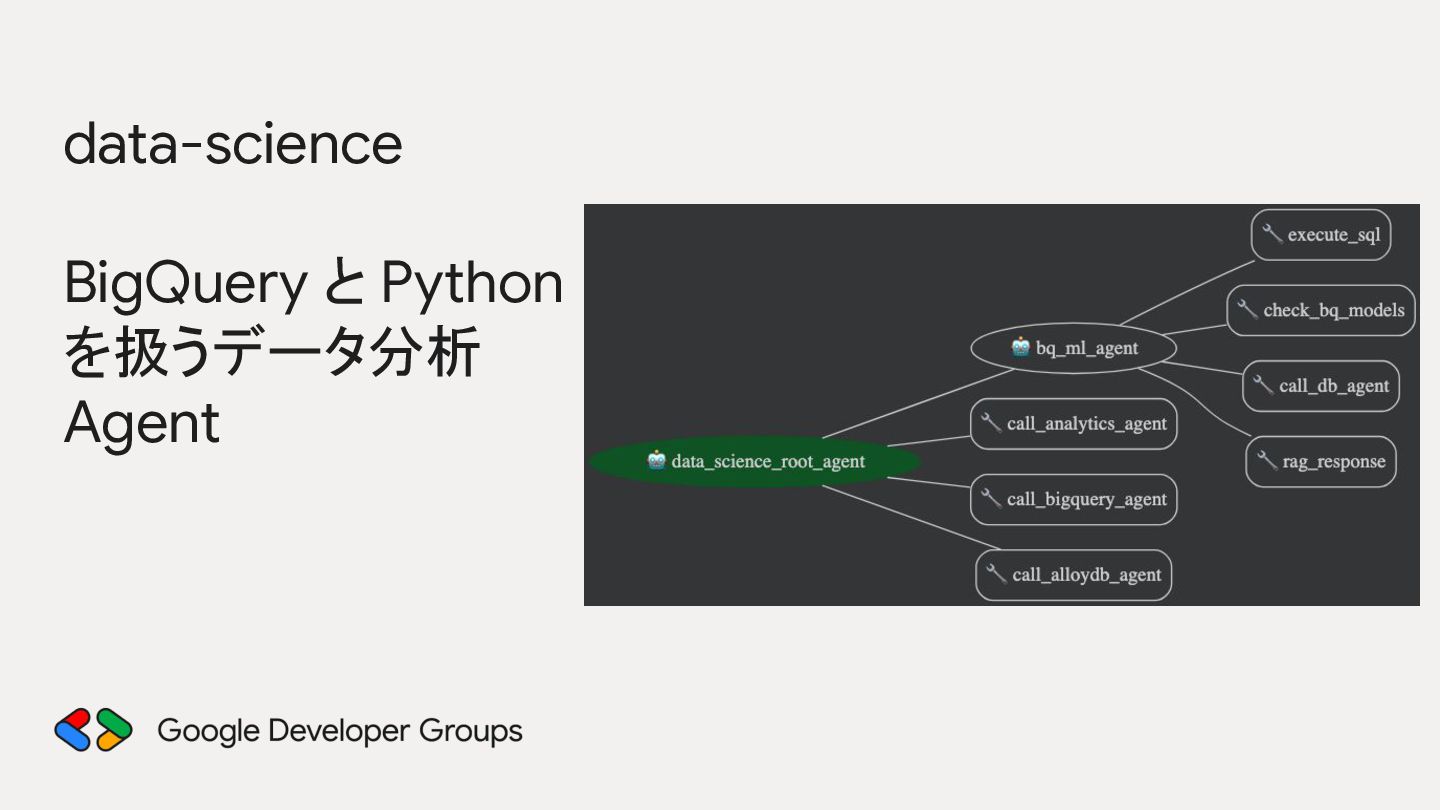 data-science

BigQuery と Python を扱うデータ分析 Agent

data_science_root_agent
bq_ml_agent
call_analytics_agent
call_bigquery_agent
call_alloydb_agent
execute_sql
check_bq_models
call_db_agent
rag_response

Google Developer Groups